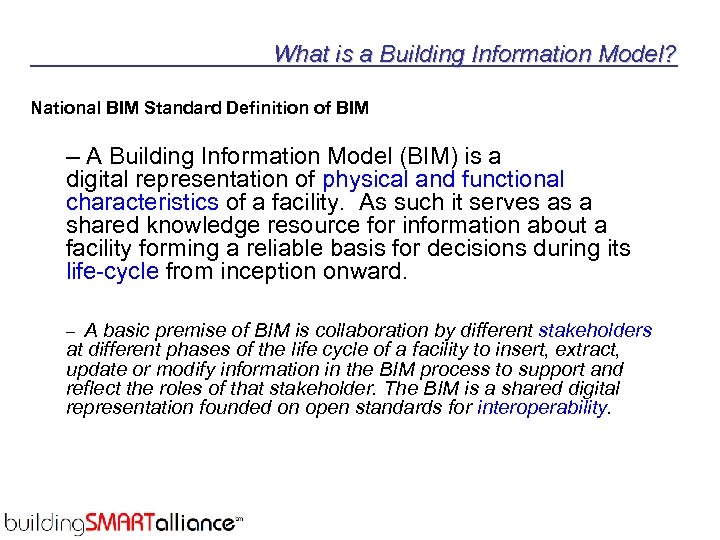 What is a Building Information Model?

National BIM Standard Definition of BIM

– A Building Information Model (BIM) is a digital representation of physical and functional characteristics of a facility. As such it serves as a shared knowledge resource for information about a facility forming a reliable basis for decisions during its life-cycle from inception onward.

– A basic premise of BIM is collaboration by different stakeholders at different phases of the life cycle of a facility to insert, extract, update or modify information in the BIM process to support and reflect the roles of that stakeholder. The BIM is a shared digital representation founded on open standards for interoperability.

buildingSMARTalliance℠